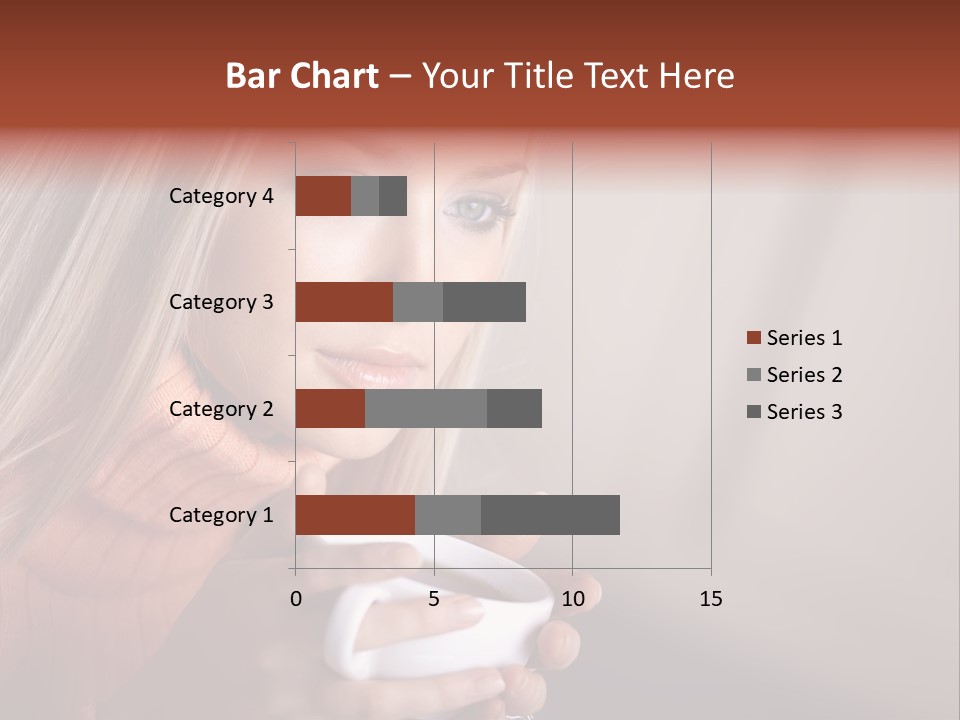 Bar Chart – Your Title Text Here

Category 4
Category 3
Category 2
Category 1

0
5
10
15

Series 1
Series 2
Series 3